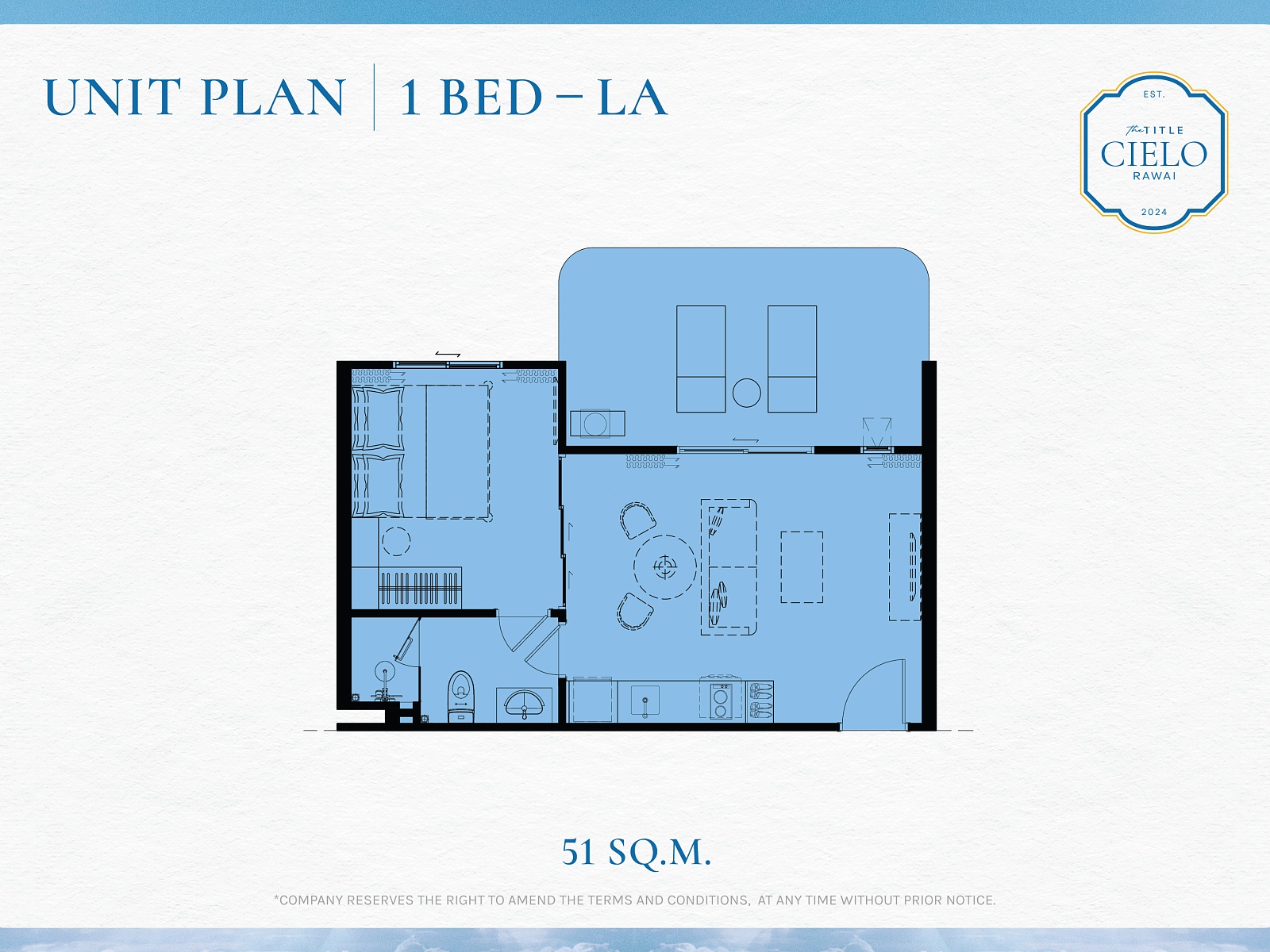 UNIT PLAN | 1 BED – LA

EST.
The TITLE
CIELO
RAWAI
2024

51 SQ.M.

*COMPANY RESERVES THE RIGHT TO AMEND THE TERMS AND CONDITIONS, AT ANY TIME WITHOUT PRIOR NOTICE.